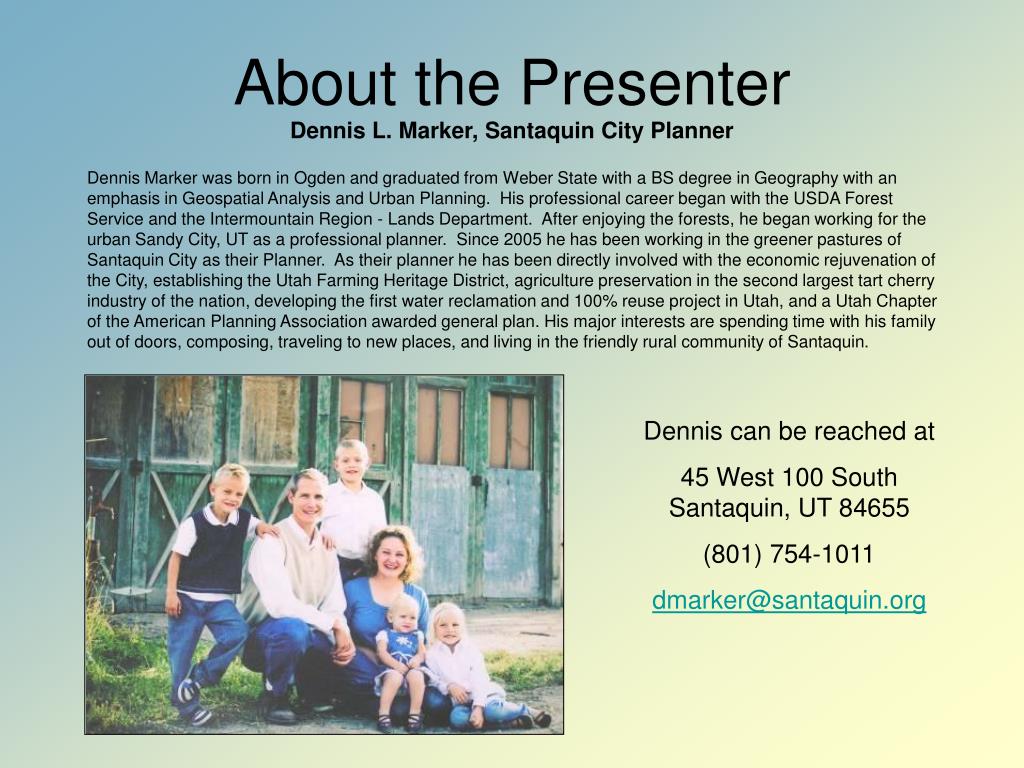 About the Presenter
Dennis L. Marker, Santaquin City Planner

Dennis Marker was born in Ogden and graduated from Weber State with a BS degree in Geography with an emphasis in Geospatial Analysis and Urban Planning. His professional career began with the USDA Forest Service and the Intermountain Region - Lands Department. After enjoying the forests, he began working for the urban Sandy City, UT as a professional planner. Since 2005 he has been working in the greener pastures of Santaquin City as their Planner. As their planner he has been directly involved with the economic rejuvenation of the City, establishing the Utah Farming Heritage District, agriculture preservation in the second largest tart cherry industry of the nation, developing the first water reclamation and 100% reuse project in Utah, and a Utah Chapter of the American Planning Association awarded general plan. His major interests are spending time with his family out of doors, composing, traveling to new places, and living in the friendly rural community of Santaquin.

Dennis can be reached at

45 West 100 South
Santaquin, UT 84655

(801) 754-1011

dmarker@santaquin.org